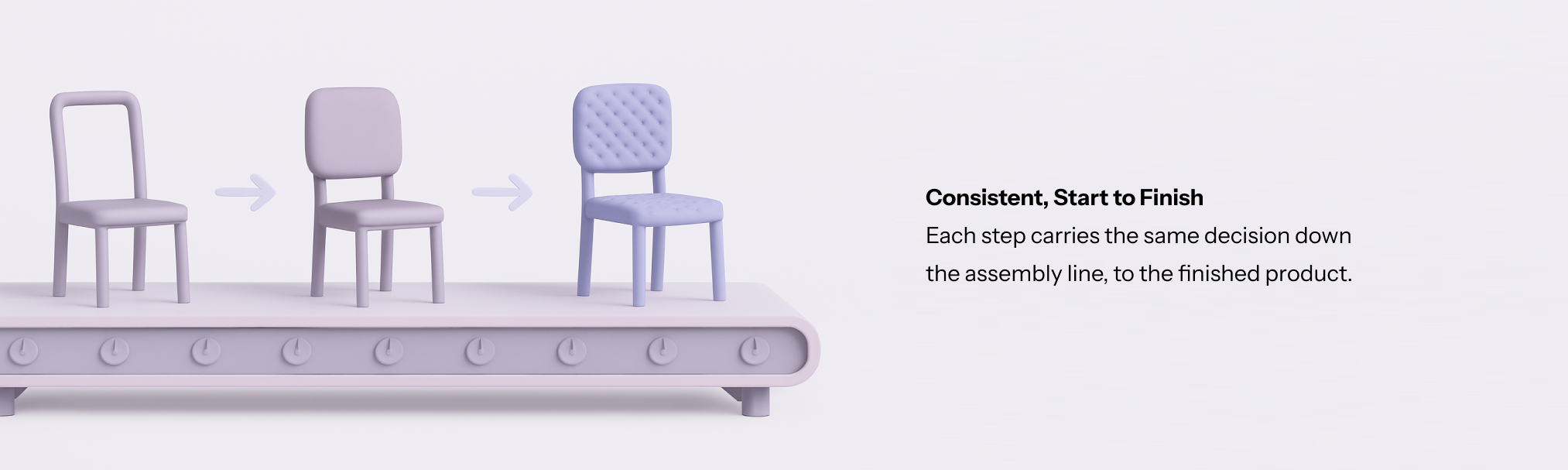 Consistent, Start to Finish

Each step carries the same decision down the assembly line, to the finished product.